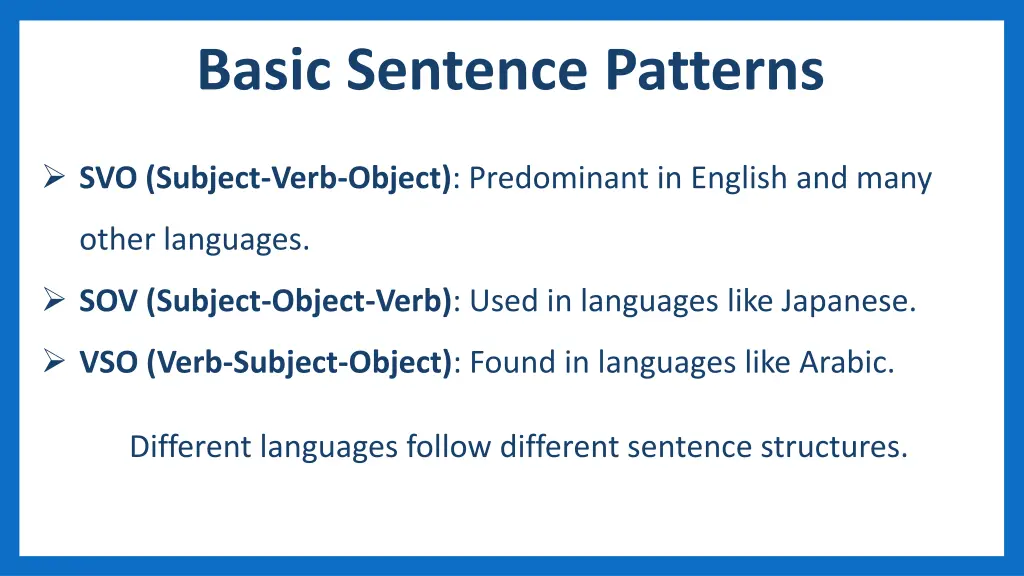 Basic Sentence Patterns

➢ SVO (Subject-Verb-Object): Predominant in English and many other languages.

➢ SOV (Subject-Object-Verb): Used in languages like Japanese.

➢ VSO (Verb-Subject-Object): Found in languages like Arabic.

Different languages follow different sentence structures.